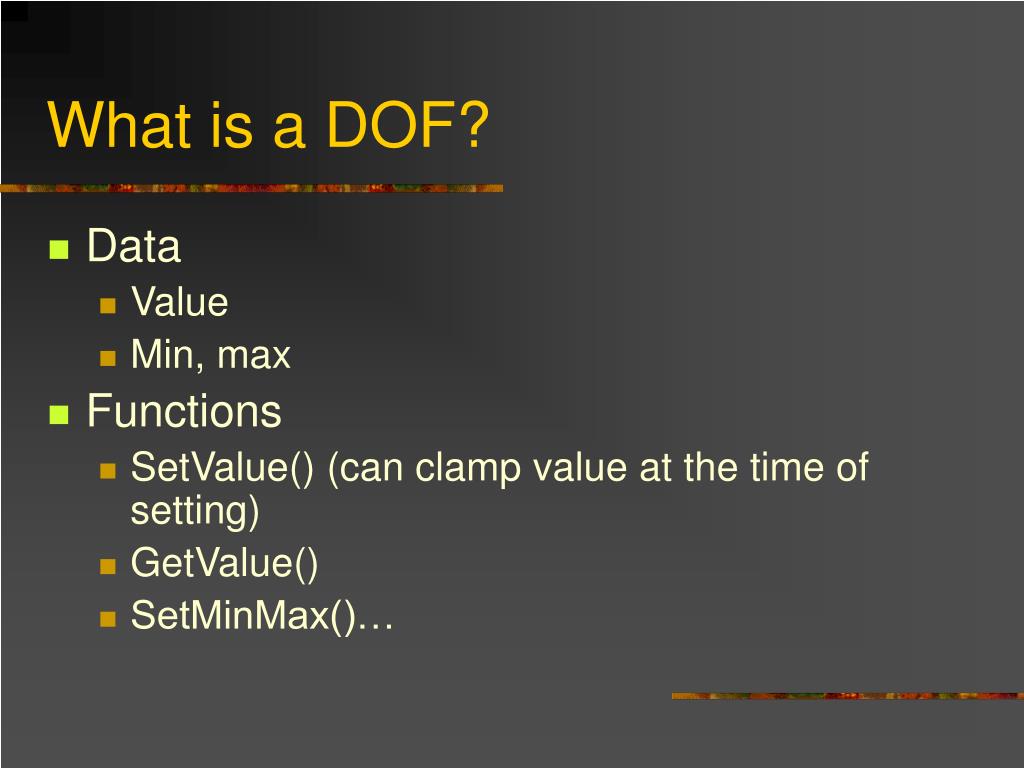 What is a DOF?

Data
Value
Min, max
Functions
SetValue() (can clamp value at the time of setting)
GetValue()
SetMinMax()…